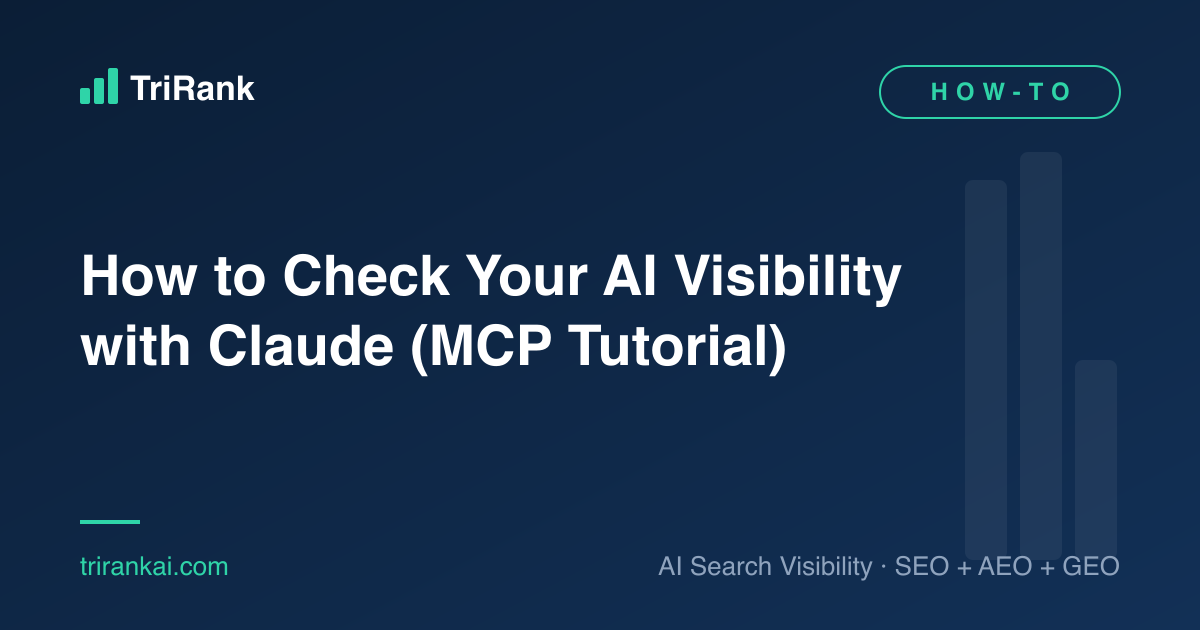 TriRank

HOW-TO

How to Check Your AI Visibility with Claude (MCP Tutorial)

trirankai.com

AI Search Visibility · SEO + AEO + GEO